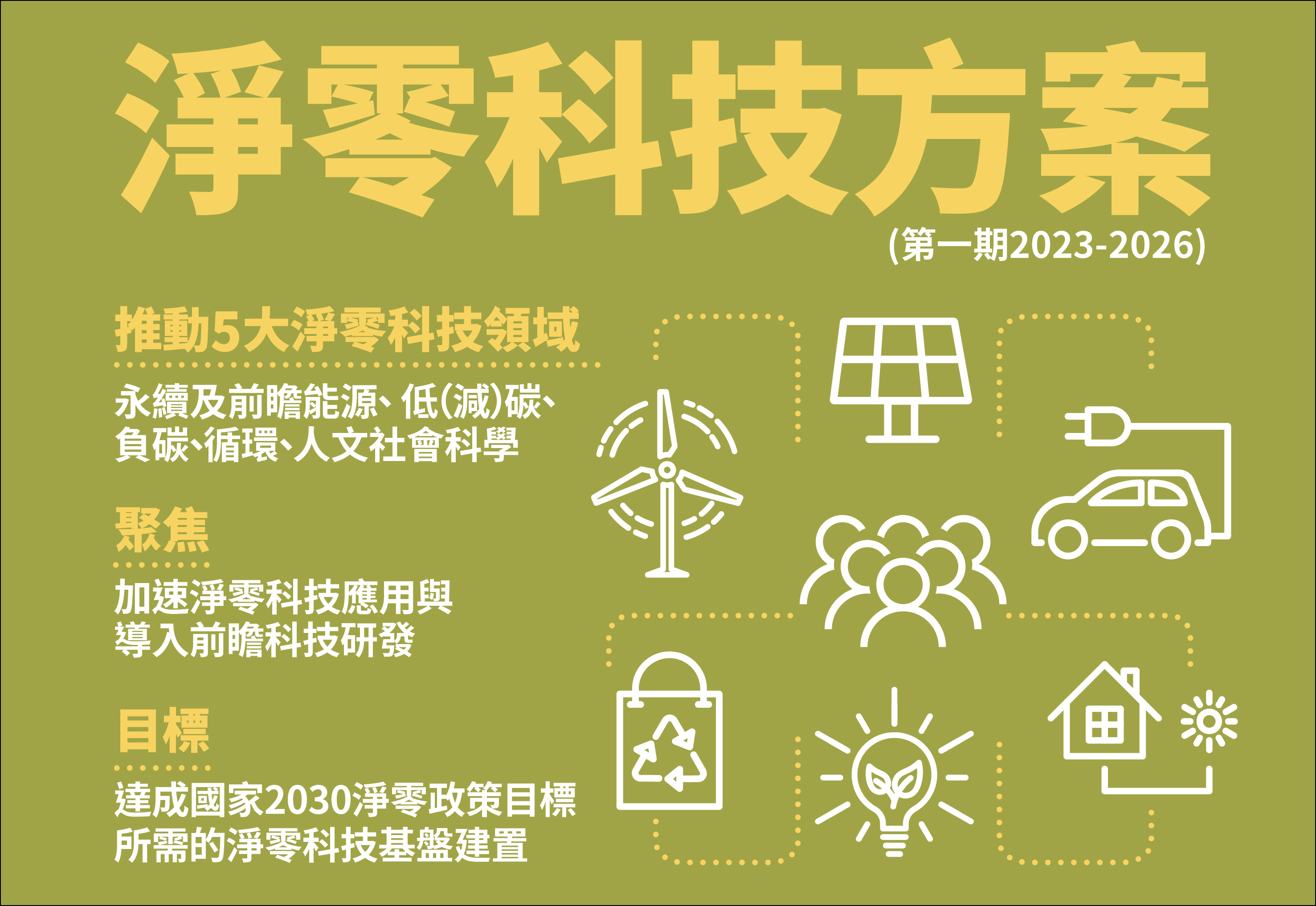 淨零科技方案

(第一期2023-2026)

推動5大淨零科技領域

永續及前瞻能源、低(減)碳、負碳、循環、人文社會科學

聚焦

加速淨零科技應用與導入前瞻科技研發

目標

達成國家2030淨零政策目標所需的淨零科技基盤建置